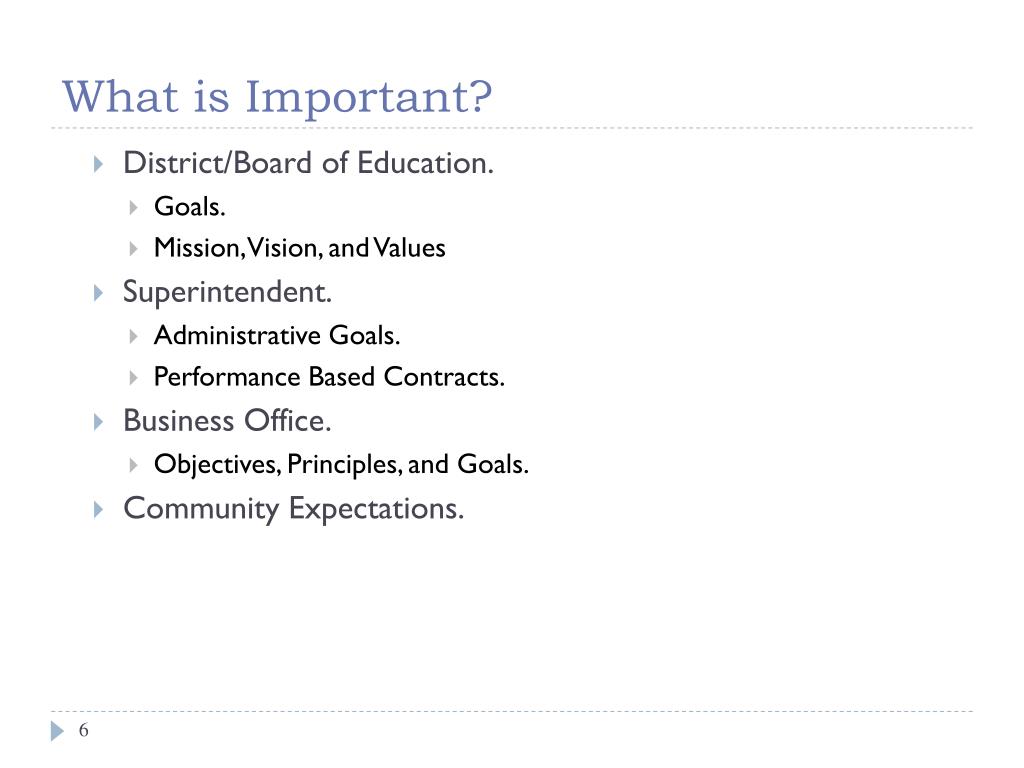 What is Important?

District/Board of Education.
Goals.
Mission, Vision, and Values
Superintendent.
Administrative Goals.
Performance Based Contracts.
Business Office.
Objectives, Principles, and Goals.
Community Expectations.

6